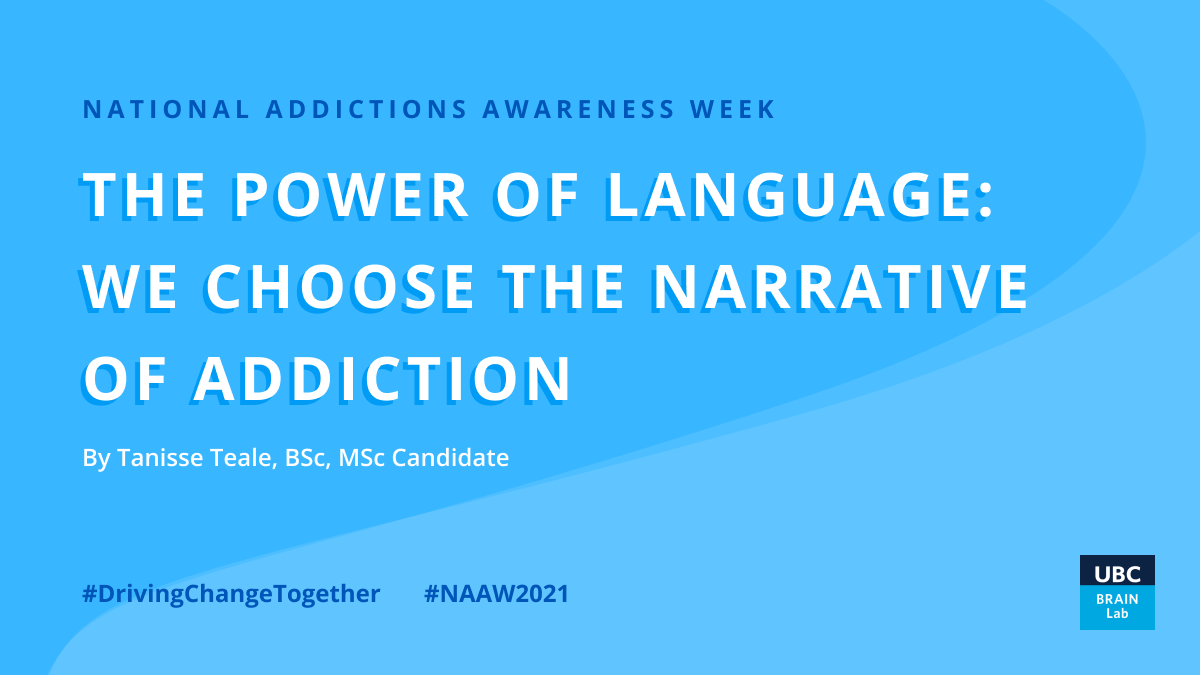 NATIONAL ADDICTIONS AWARENESS WEEK

THE POWER OF LANGUAGE: WE CHOOSE THE NARRATIVE OF ADDICTION

By Tanisse Teale, BSc, MSc Candidate

#DrivingChangeTogether #NAAW2021

UBC
BRAIN Lab